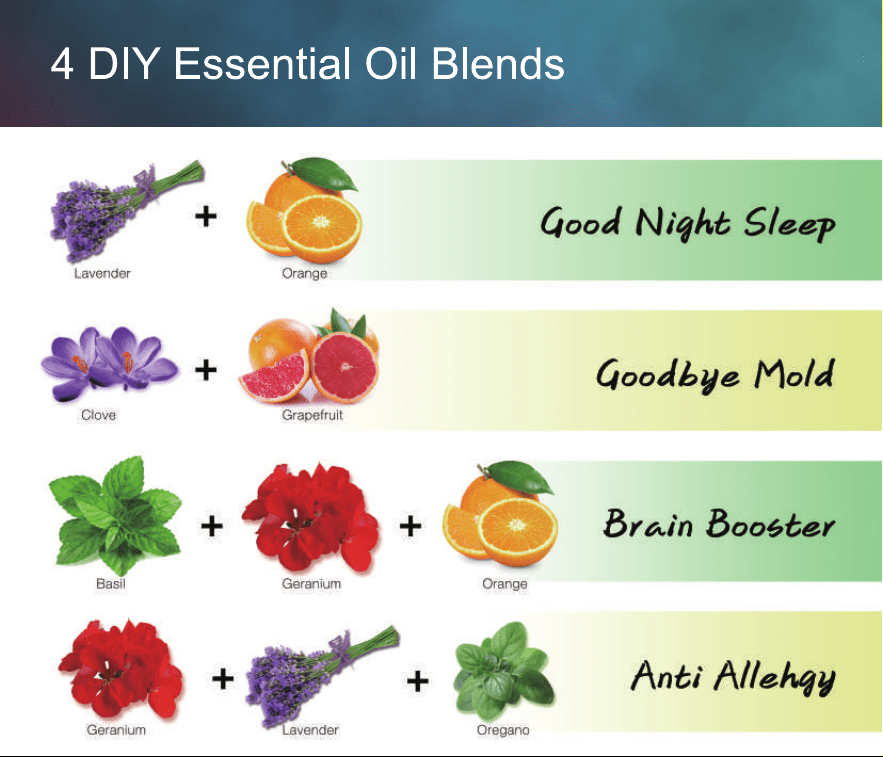 4 DIY Essential Oil Blends

Lavender + Orange

Good Night Sleep

Clove + Grapefruit

Goodbye Mold

Basil + Geranium + Orange

Brain Booster

Geranium + Lavender + Oregano

Anti Allehgy